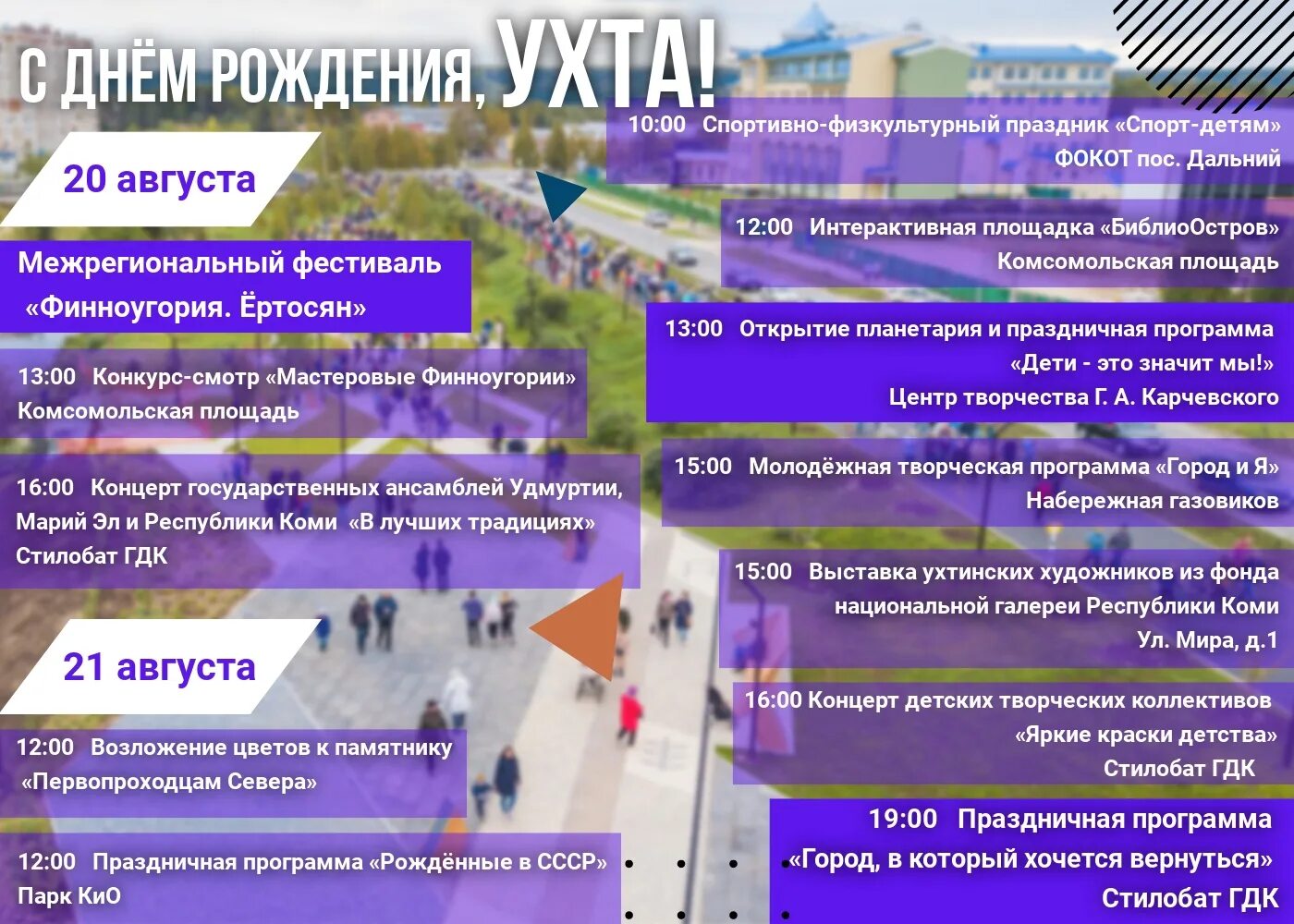 С ДНЁМ РОЖДЕНИЯ, УХТА!

20 августа

Межрегиональный фестиваль «Финноугория. Ёртосян»

13:00 Конкурс-смотр «Мастеровые Финноугории»
Комсомольская площадь

16:00 Концерт государственных ансамблей Удмуртии, Марий Эл и Республики Коми «В лучших традициях»
Стилобат ГДК

21 августа

12:00 Возложение цветов к памятнику «Первопроходцам Севера»

12:00 Праздничная программа «Рождённые в СССР»
Парк КиО

10:00 Спортивно-физкультурный праздник «Спорт-детям»
ФОКОТ пос. Дальний

12:00 Интерактивная площадка «БиблиоОстров»
Комсомольская площадь

13:00 Открытие планетария и праздничная программа «Дети - это значит мы!»
Центр творчества Г. А. Карчевского

15:00 Молодёжная творческая программа «Город и Я»
Набережная газовиков

15:00 Выставка ухтинских художников из фонда национальной галереи Республики Коми
Ул. Мира, д.1

16:00 Концерт детских творческих коллективов «Яркие краски детства»
Стилобат ГДК

19:00 Праздничная программа «Город, в который хочется вернуться»
Стилобат ГДК